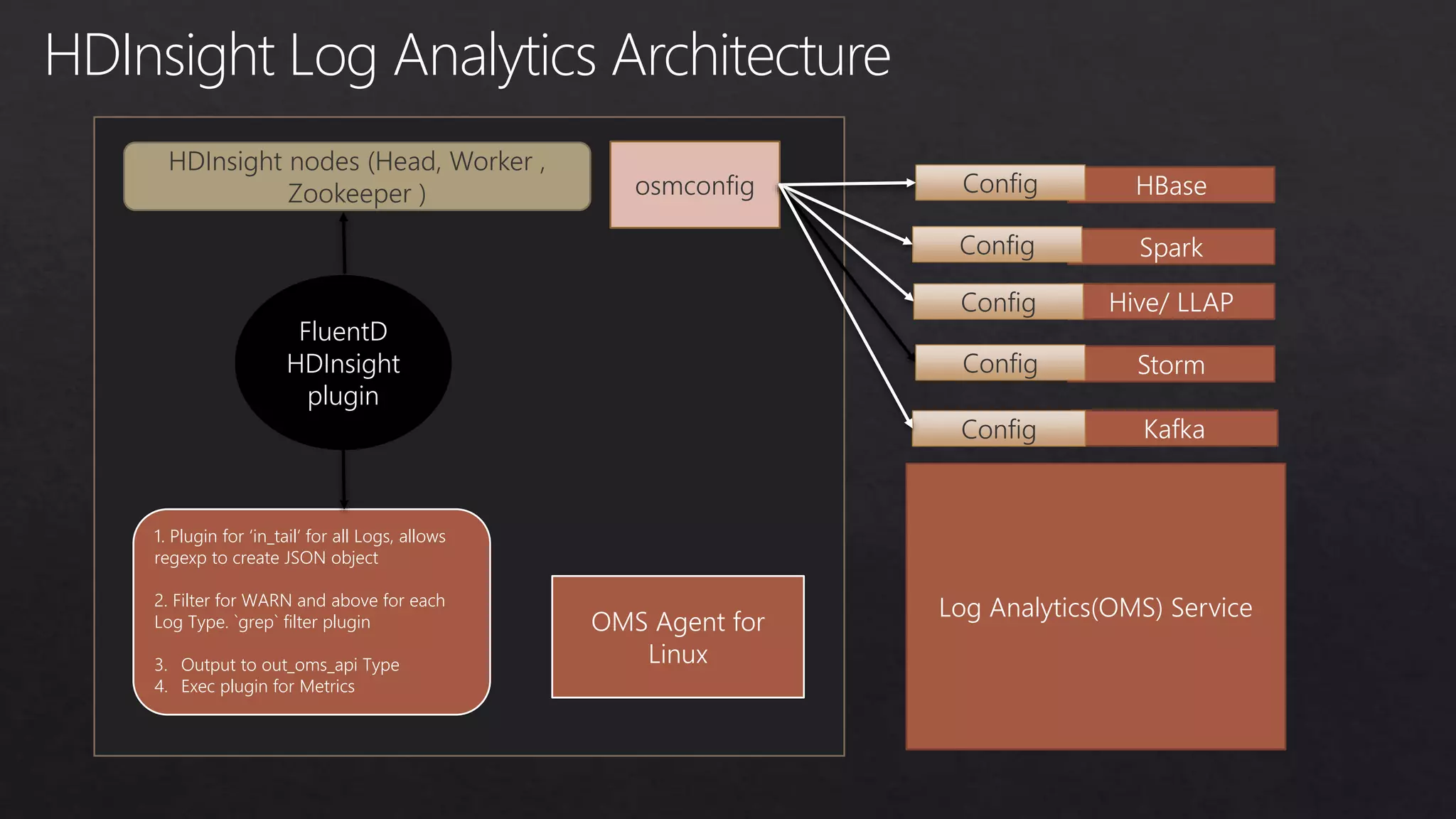 HDInsight Log Analytics Architecture

HDInsight nodes (Head, Worker , Zookeeper )

osmconfig

FluentD HDInsight plugin

1. Plugin for 'in_tail' for all Logs, allows regexp to create JSON object

2. Filter for WARN and above for each Log Type. `grep` filter plugin

3. Output to out_oms_api Type
4. Exec plugin for Metrics

OMS Agent for Linux

Config HBase

Config Spark

Config Hive/ LLAP

Config Storm

Config Kafka

Log Analytics(OMS) Service